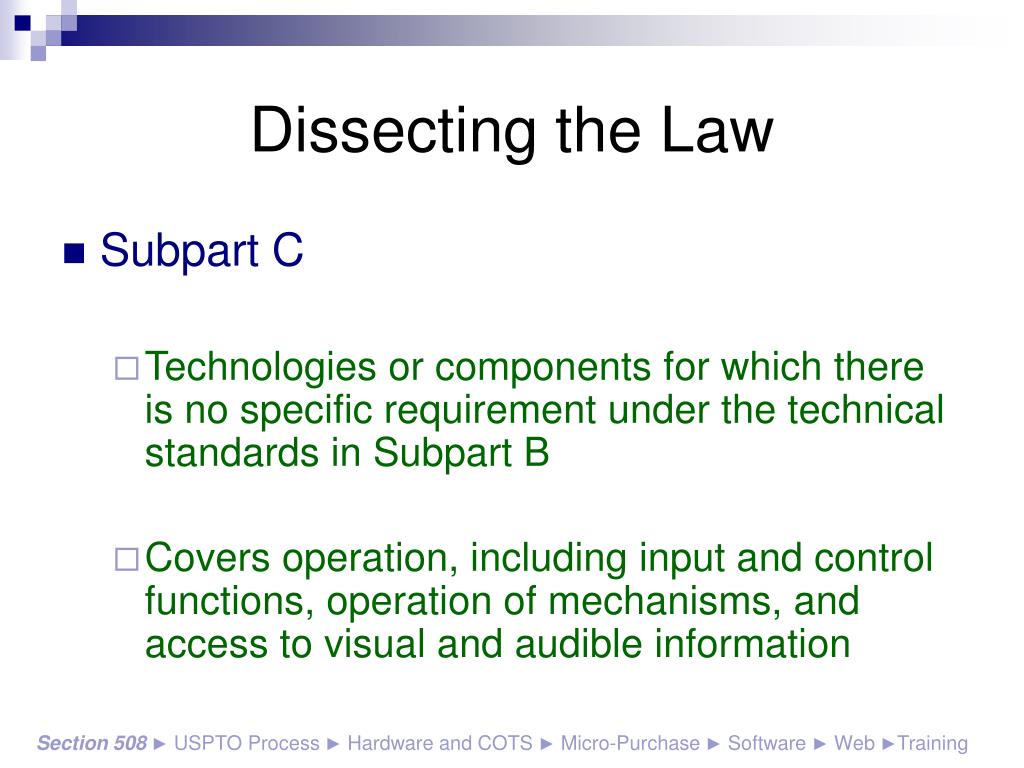 Dissecting the Law

■ Subpart C

□ Technologies or components for which there is no specific requirement under the technical standards in Subpart B

□ Covers operation, including input and control functions, operation of mechanisms, and access to visual and audible information

Section 508 ► USPTO Process ► Hardware and COTS ► Micro-Purchase ► Software ► Web ►Training